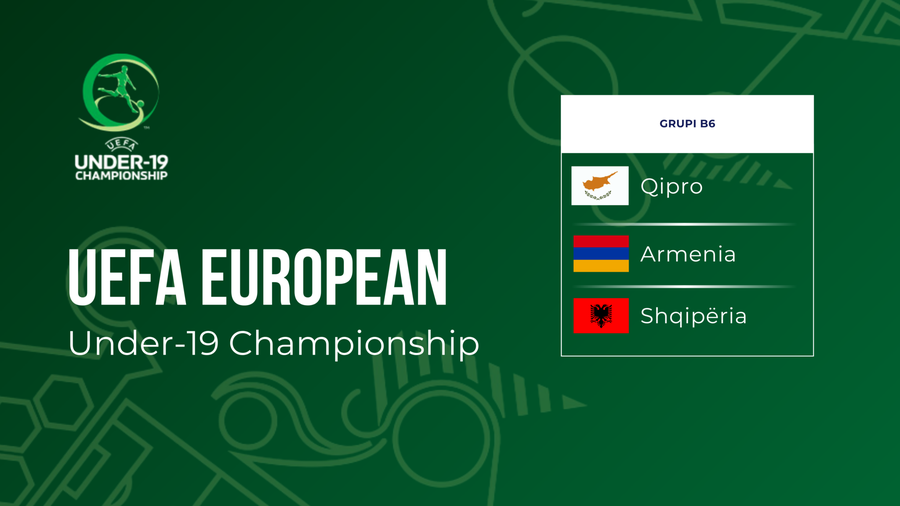 UEFA
UNDER-19
CHAMPIONSHIP

UEFA EUROPEAN
Under-19 Championship

GRUPI B6

Qipro

Armenia

Shqipëria